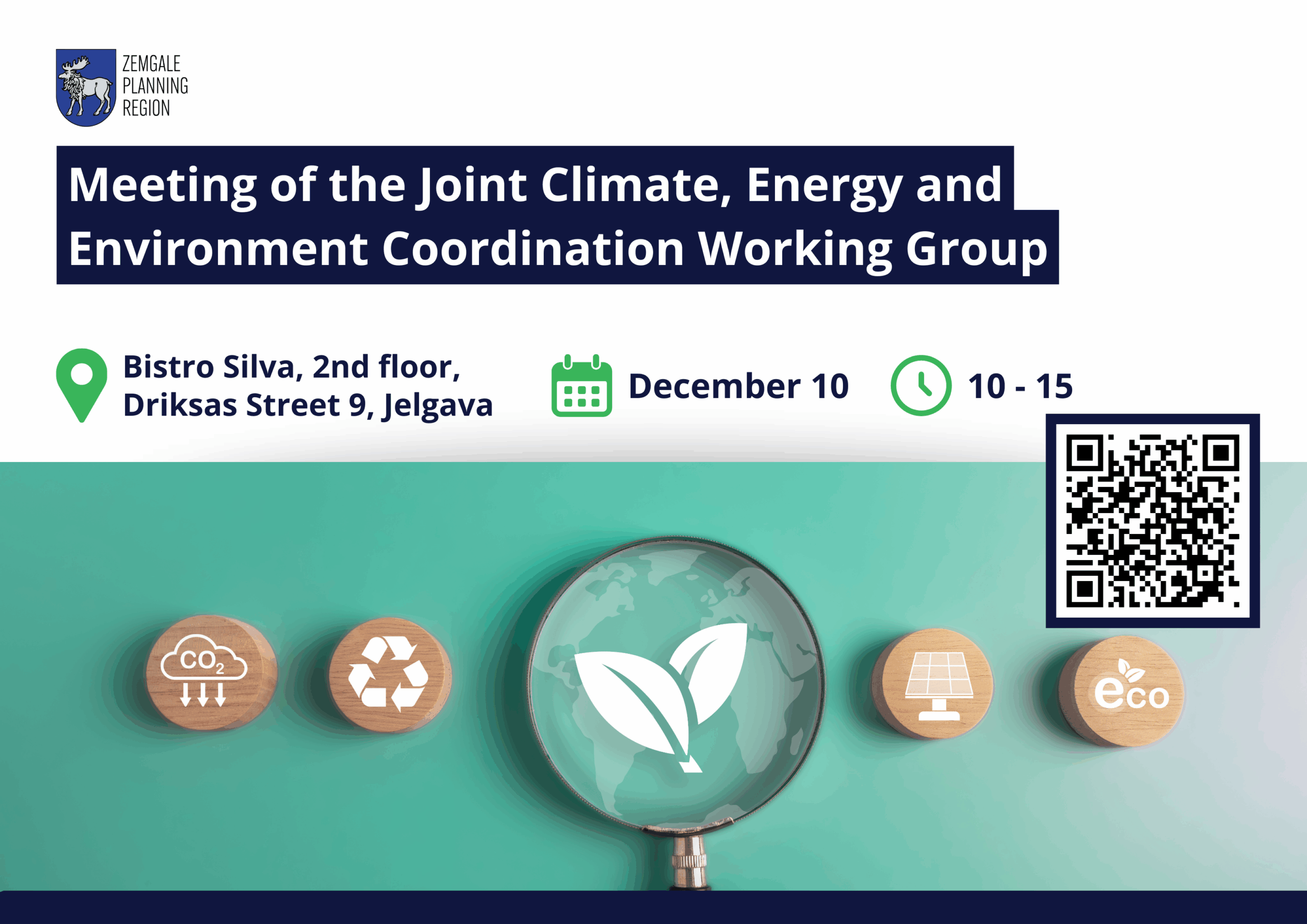 ZEMGALE PLANNING REGION

Meeting of the Joint Climate, Energy and Environment Coordination Working Group

Bistro Silva, 2nd floor, Driksas Street 9, Jelgava

December 10

10 - 15

$CO_2$

eco